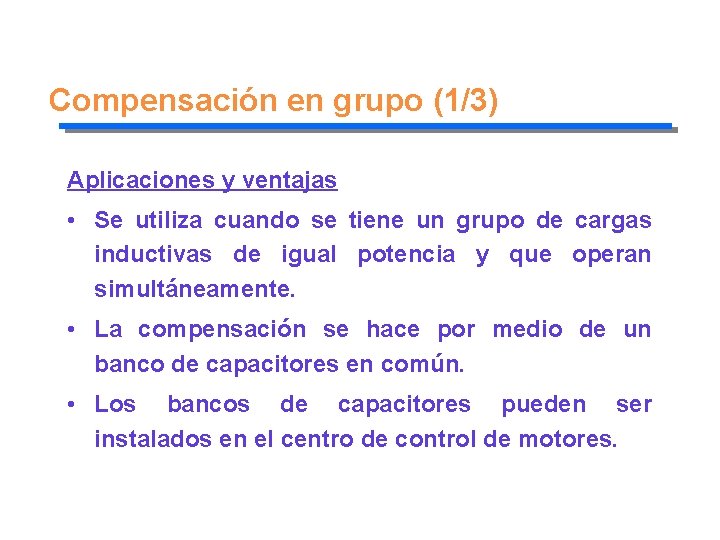 Compensación en grupo (1/3)

Aplicaciones y ventajas

• Se utiliza cuando se tiene un grupo de cargas inductivas de igual potencia y que operan simultáneamente.

• La compensación se hace por medio de un banco de capacitores en común.

• Los bancos de capacitores pueden ser instalados en el centro de control de motores.